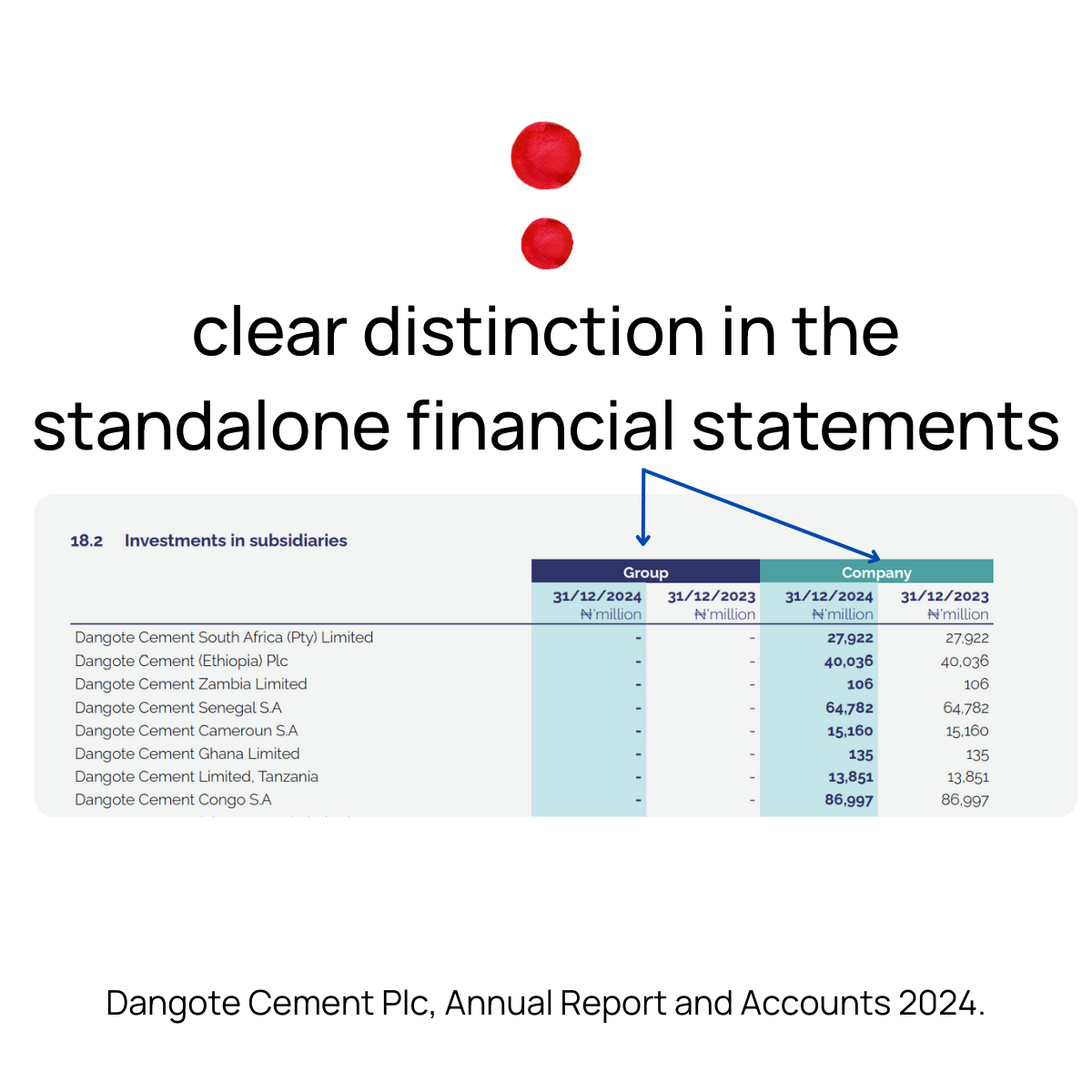 clear distinction in the standalone financial statements

18.2 Investments in subsidiaries

| | Group | | Company | |
|---|---|---|---|---|
| | 31/12/2024 ₦'million | 31/12/2023 ₦'million | 31/12/2024 ₦'million | 31/12/2023 ₦'million |
| Dangote Cement South Africa (Pty) Limited | - | - | 27,922 | 27,922 |
| Dangote Cement (Ethiopia) Plc | - | - | 40,036 | 40,036 |
| Dangote Cement Zambia Limited | - | - | 106 | 106 |
| Dangote Cement Senegal S.A | - | - | 64,782 | 64,782 |
| Dangote Cement Cameroun S.A | - | - | 15,160 | 15,160 |
| Dangote Cement Ghana Limited | - | - | 135 | 135 |
| Dangote Cement Limited, Tanzania | - | - | 13,851 | 13,851 |
| Dangote Cement Congo S.A | - | - | 86,997 | 86,997 |

Dangote Cement Plc, Annual Report and Accounts 2024.